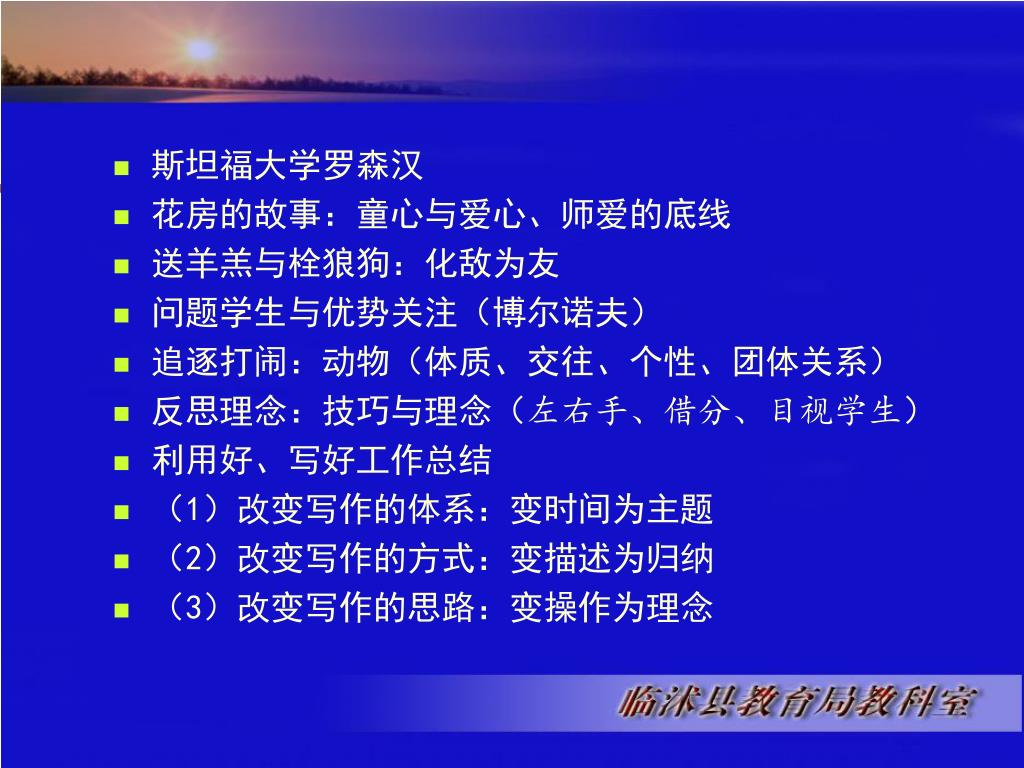 - 斯坦福大学罗森汉
- 花房的故事：童心与爱心、师爱的底线
- 送羊羔与栓狼狗：化敌为友
- 问题学生与优势关注（博尔诺夫）
- 追逐打闹：动物（体质、交往、个性、团体关系）
- 反思理念：技巧与理念（左右手、借分、目视学生）
- 利用好、写好工作总结
- （1）改变写作的体系：变时间为主题
- （2）改变写作的方式：变描述为归纳
- （3）改变写作的思路：变操作为理念

临沭县教育局教科室